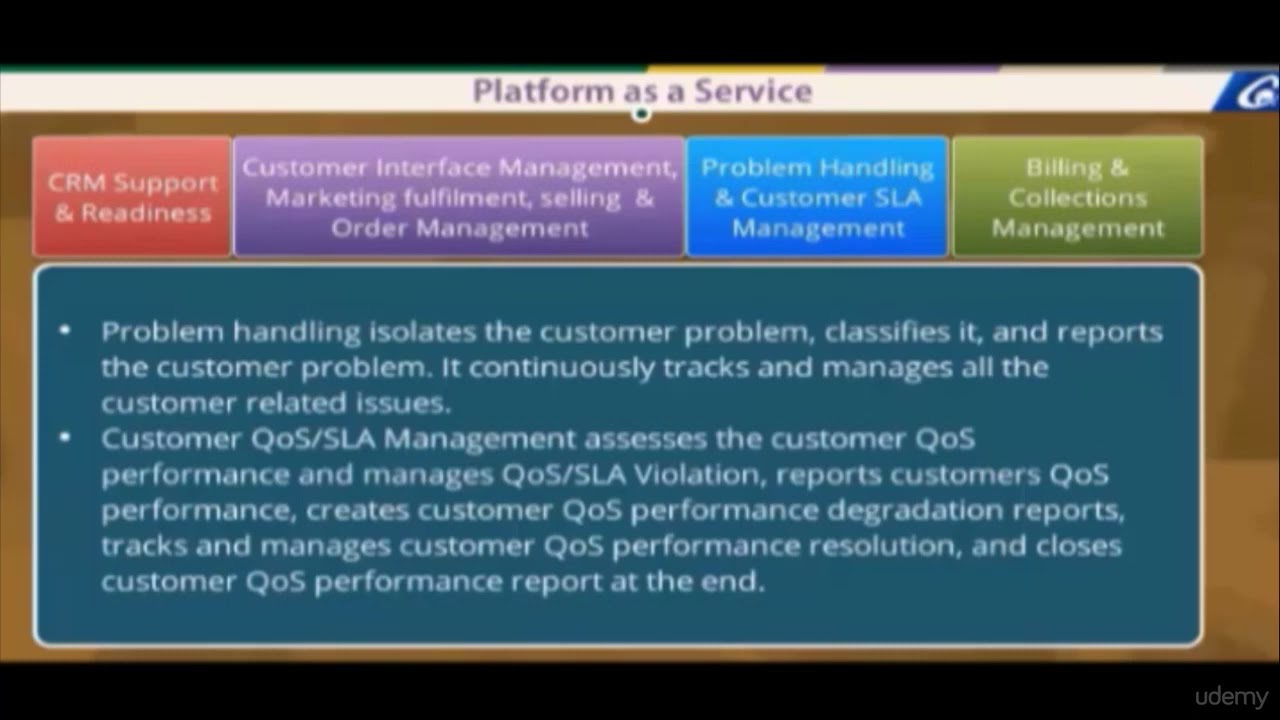 Platform as a Service

CRM Support & Readiness

Customer Interface Management, Marketing fulfilment, selling & Order Management

Problem Handling & Customer SLA Management

Billing & Collections Management

• Problem handling isolates the customer problem, classifies it, and reports the customer problem. It continuously tracks and manages all the customer related issues.
• Customer QoS/SLA Management assesses the customer QoS performance and manages QoS/SLA Violation, reports customers QoS performance, creates customer QoS performance degradation reports, tracks and manages customer QoS performance resolution, and closes customer QoS performance report at the end.

udemy